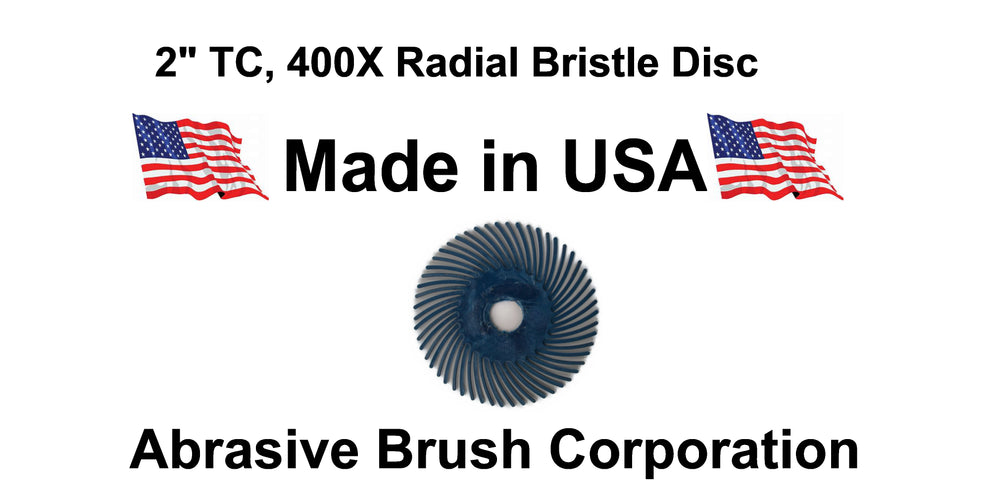 2" TC, 400X Radial Bristle Disc

Made in USA

Abrasive Brush Corporation